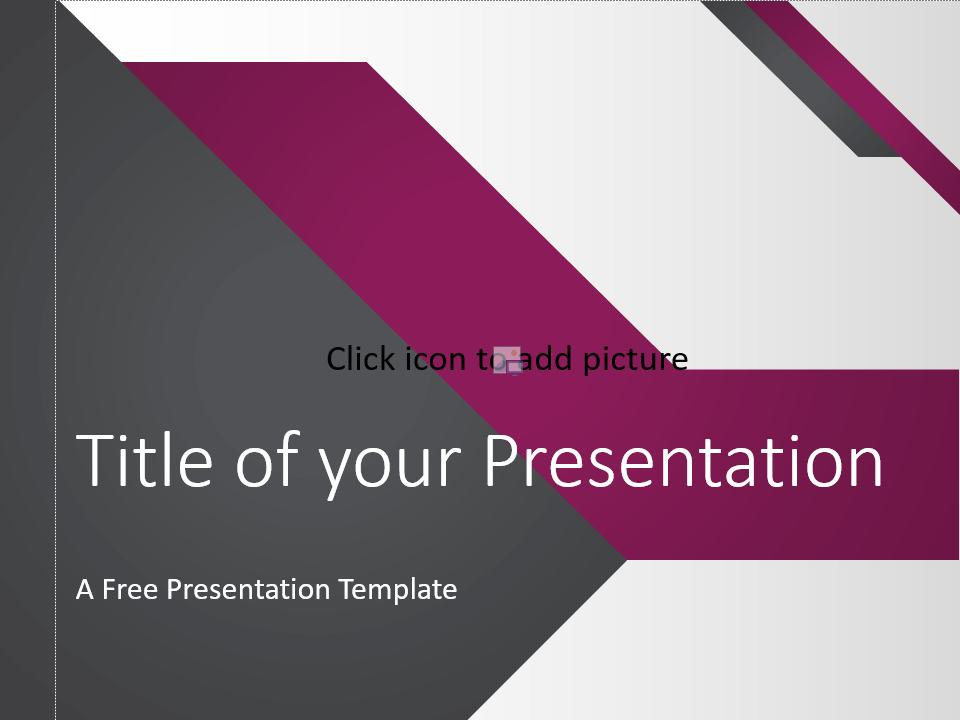 Click icon to add picture

Title of your Presentation

A Free Presentation Template